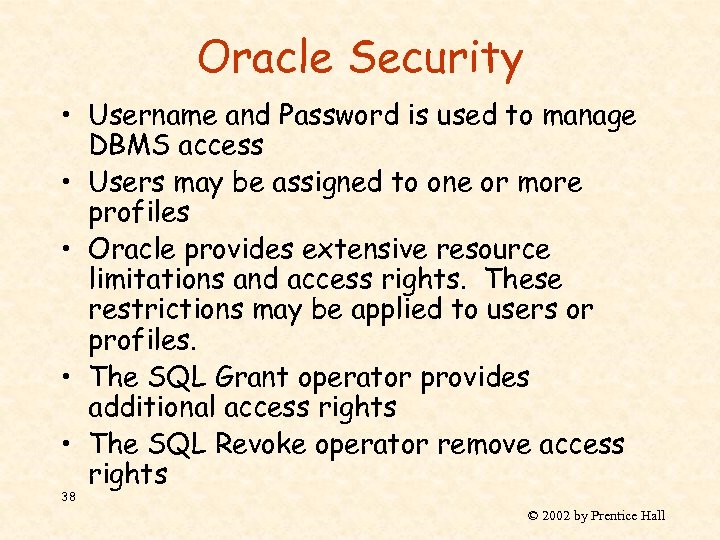 Oracle Security

• Username and Password is used to manage DBMS access
• Users may be assigned to one or more profiles
• Oracle provides extensive resource limitations and access rights. These restrictions may be applied to users or profiles.
• The SQL Grant operator provides additional access rights
• The SQL Revoke operator remove access rights

38

© 2002 by Prentice Hall